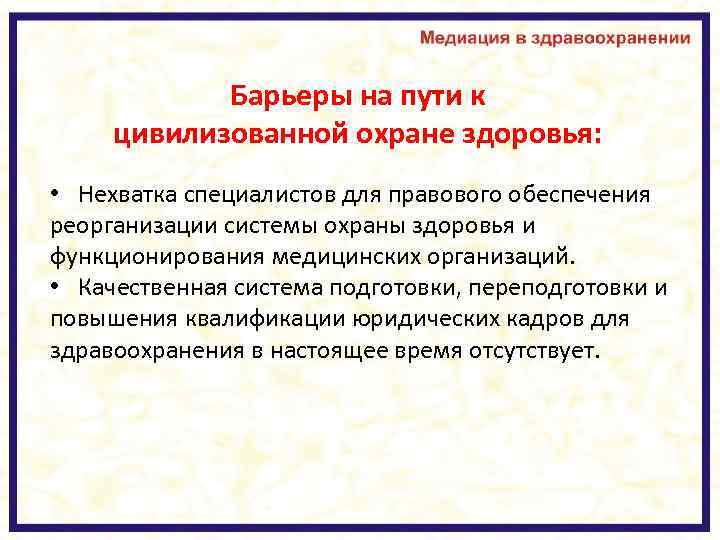 Медиация в здравоохранении

Барьеры на пути к цивилизованной охране здоровья:

• Нехватка специалистов для правового обеспечения реорганизации системы охраны здоровья и функционирования медицинских организаций.
• Качественная система подготовки, переподготовки и повышения квалификации юридических кадров для здравоохранения в настоящее время отсутствует.